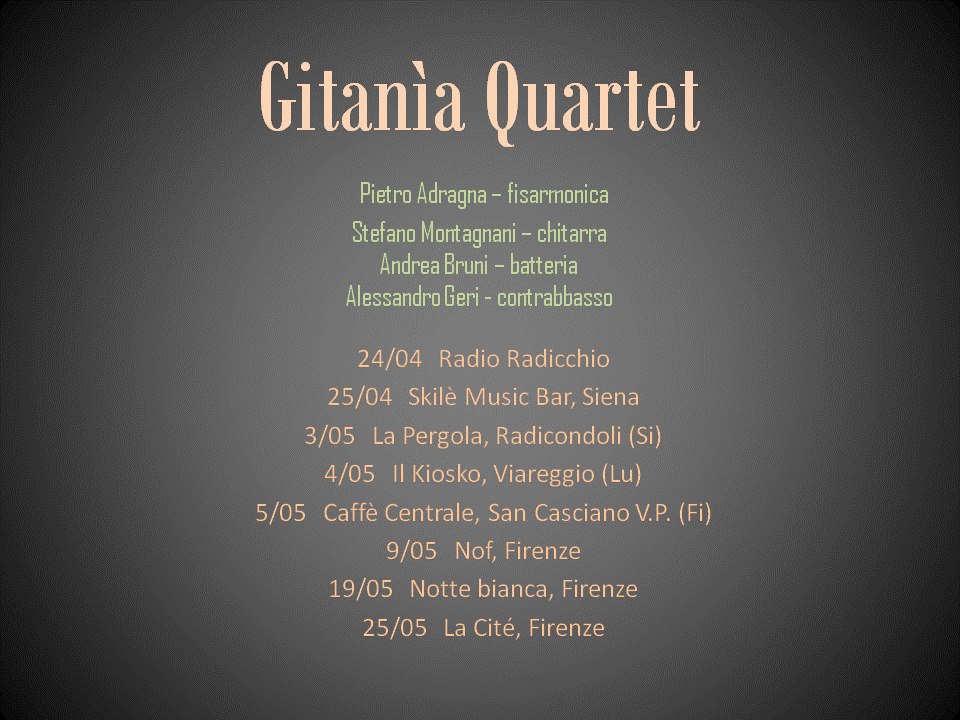 Gitanìa Quartet

Pietro Adragna – fisarmonica
Stefano Montagnani – chitarra
Andrea Bruni – batteria
Alessandro Geri - contrabbasso

24/04 Radio Radicchio
25/04 Skilè Music Bar, Siena
3/05 La Pergola, Radicondoli (Si)
4/05 Il Kiosko, Viareggio (Lu)
5/05 Caffè Centrale, San Casciano V.P. (Fi)
9/05 Nof, Firenze
19/05 Notte bianca, Firenze
25/05 La Cité, Firenze